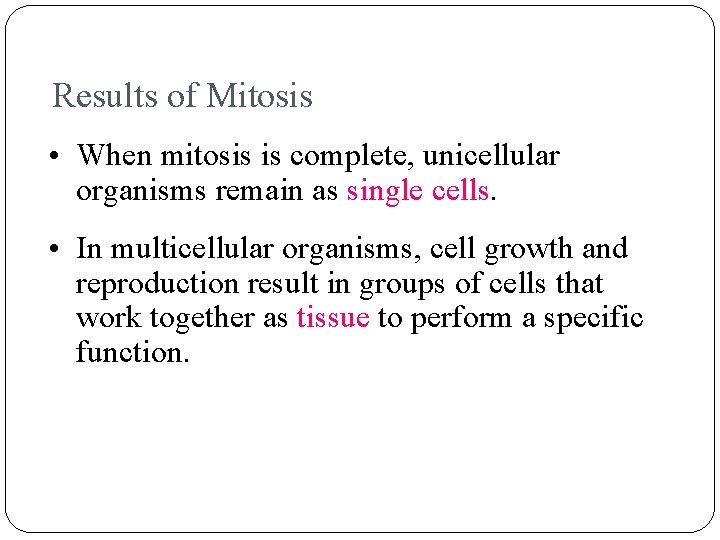 Results of Mitosis

• When mitosis is complete, unicellular organisms remain as single cells.

• In multicellular organisms, cell growth and reproduction result in groups of cells that work together as tissue to perform a specific function.